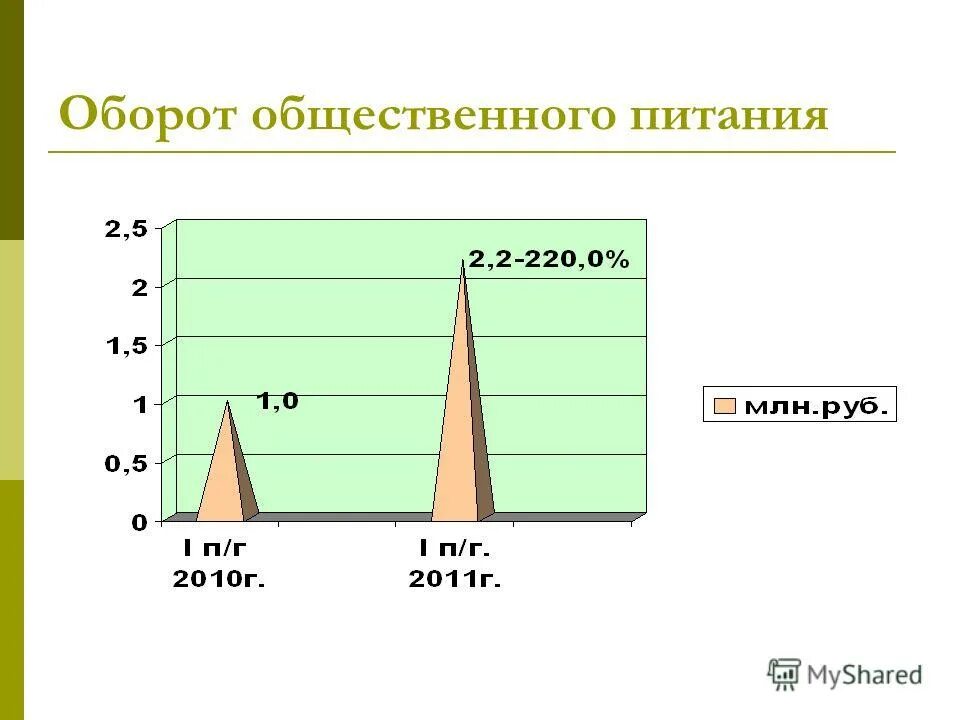 Оборот общественного питания

2,5
2
1,5
1
0,5
0

1,0
2,2-220,0%

I п/г 2010г.
I п/г. 2011г.

млн.руб.

MyShared